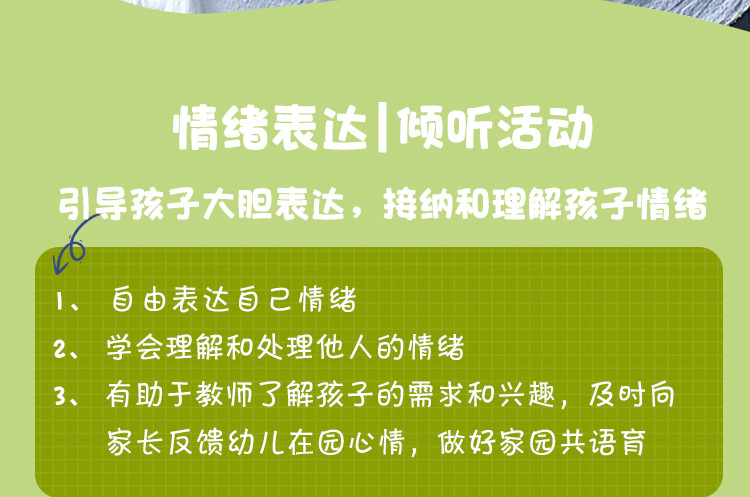 情绪表达|倾听活动

引导孩子大胆表达，接纳和理解孩子情绪

1、 自由表达自己情绪

2、 学会理解和处理他人的情绪

3、 有助于教师了解孩子的需求和兴趣，及时向家长反馈幼儿在园心情，做好家园共语育